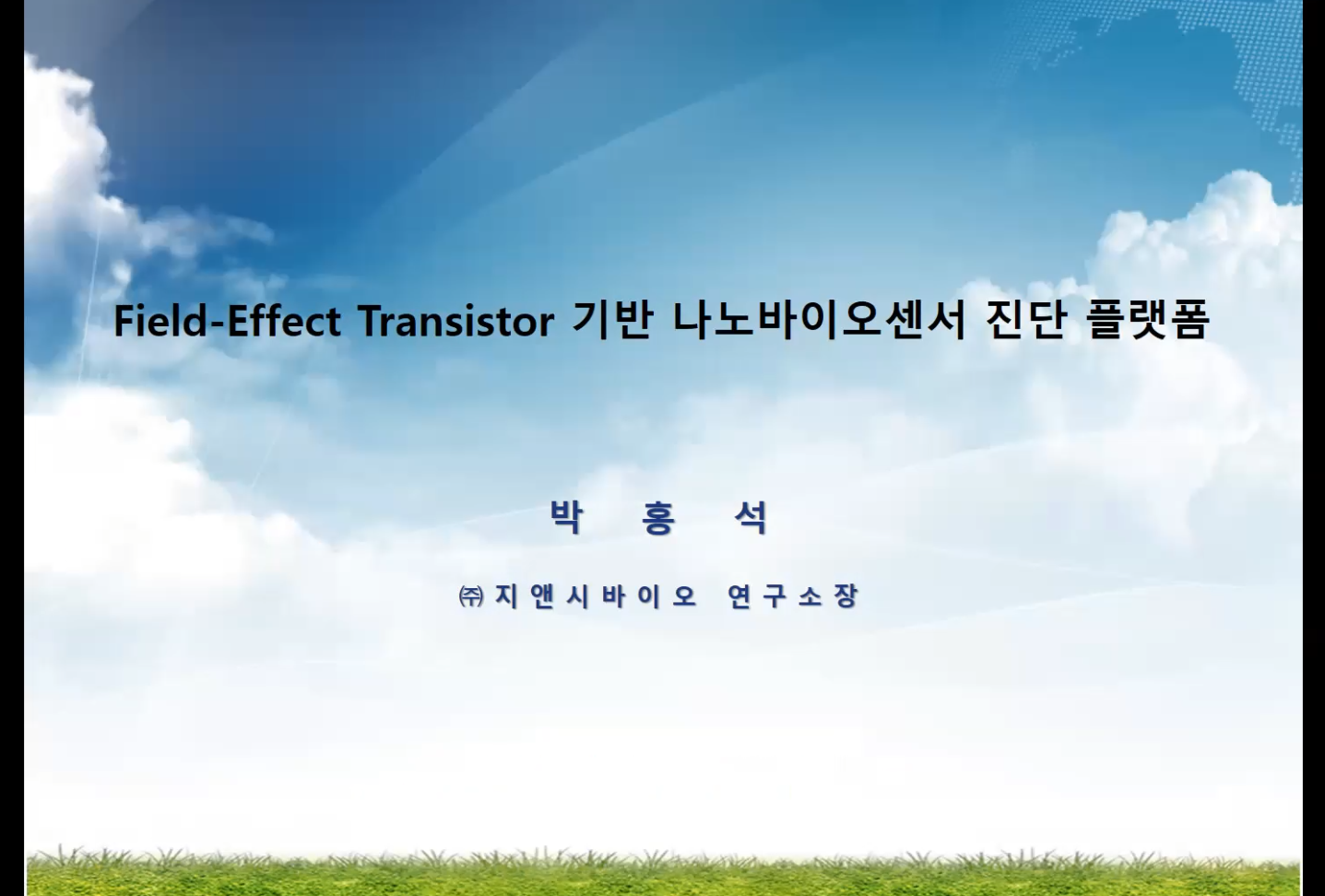 Field-Effect Transistor 기반 나노바이오센서 진단 플랫폼

박 홍 석

㈜ 지 앤 시 바 이 오 연 구 소 장